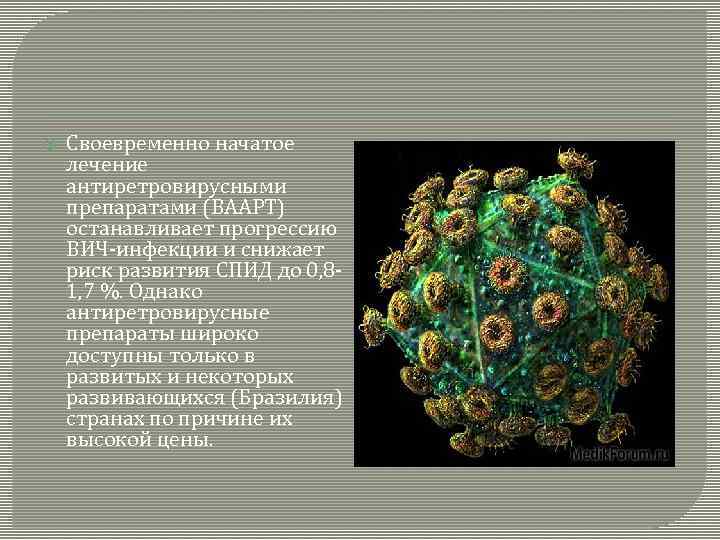 Своевременно начатое лечение антиретровирусными препаратами (ВААРТ) останавливает прогрессию ВИЧ-инфекции и снижает риск развития СПИД до 0,8-1,7 %. Однако антиретровирусные препараты широко доступны только в развитых и некоторых развивающихся (Бразилия) странах по причине их высокой цены.

MedikForum.ru